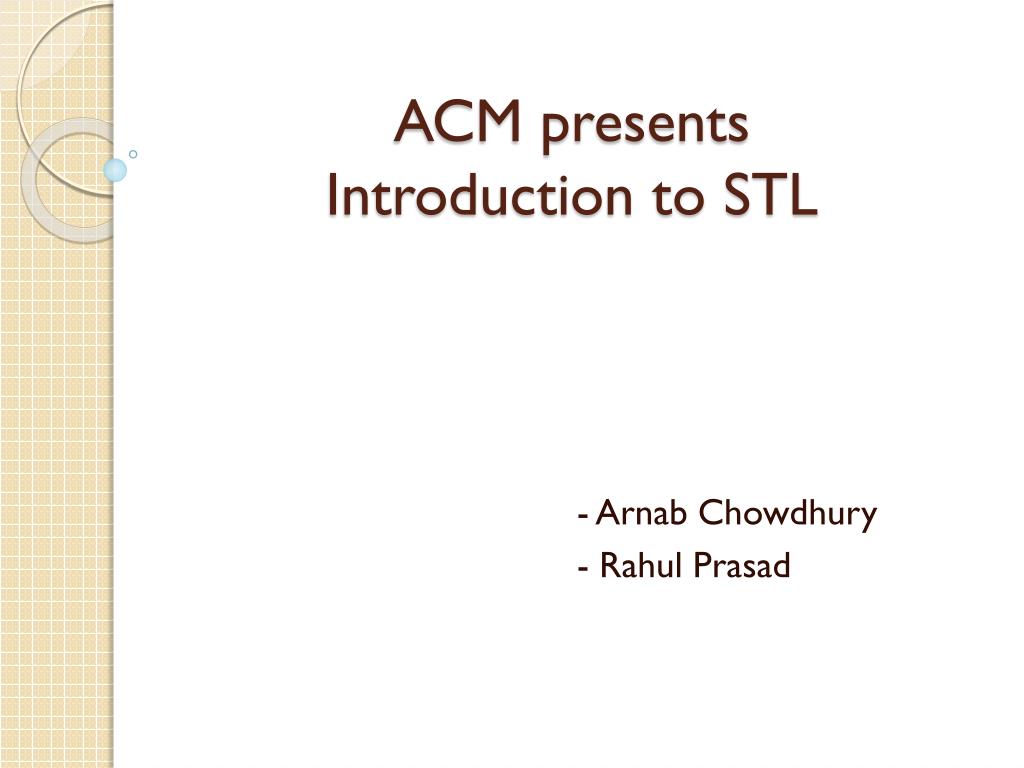 ACM presents
Introduction to STL

- Arnab Chowdhury
- Rahul Prasad